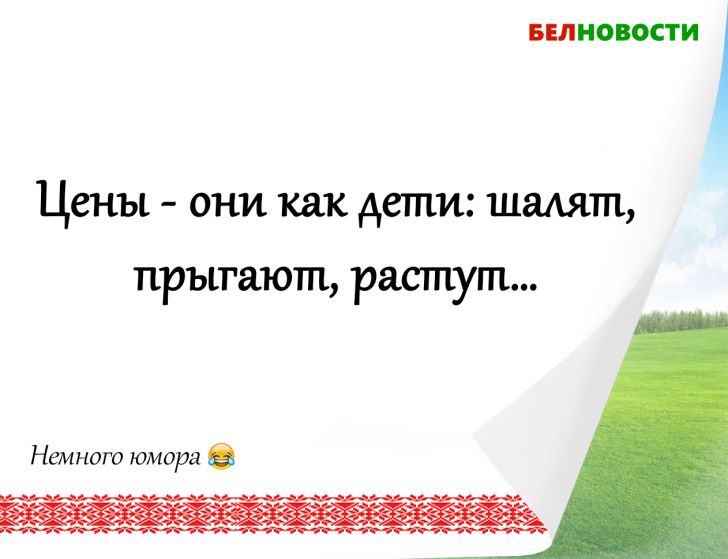 БЕЛНОВОСТИ

Цены - они как дети: шалят, прыгают, растут...

Немного юмора 😂